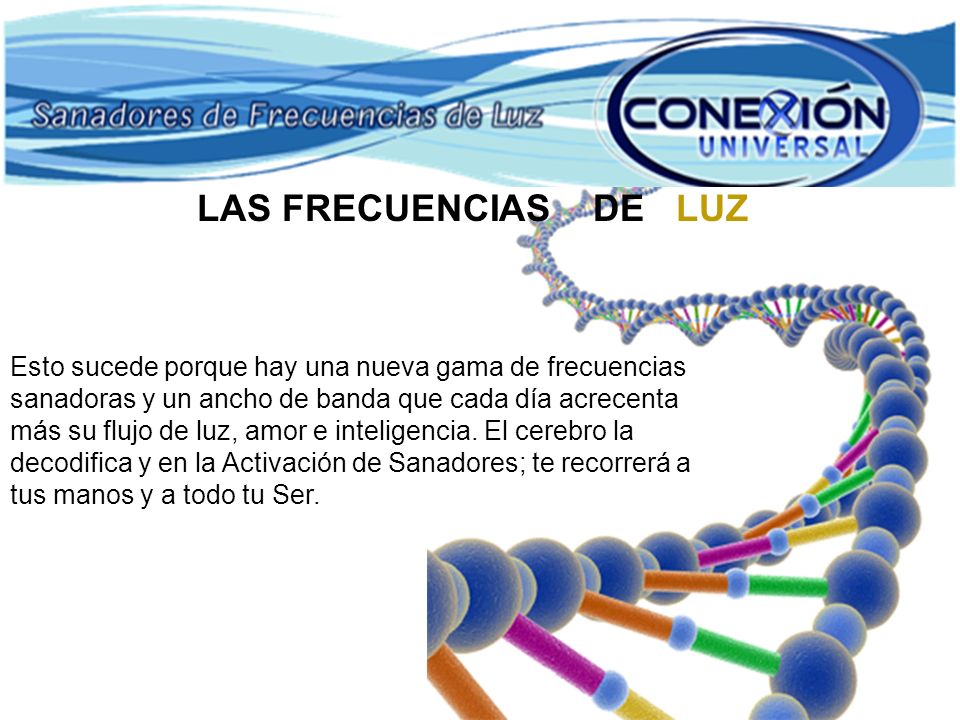 Sanadores de Frecuencias de Luz

CONEXIÓN UNIVERSAL

LAS FRECUENCIAS DE LUZ

Esto sucede porque hay una nueva gama de frecuencias sanadoras y un ancho de banda que cada día acrecenta más su flujo de luz, amor e inteligencia. El cerebro la decodifica y en la Activación de Sanadores; te recorrerá a tus manos y a todo tu Ser.